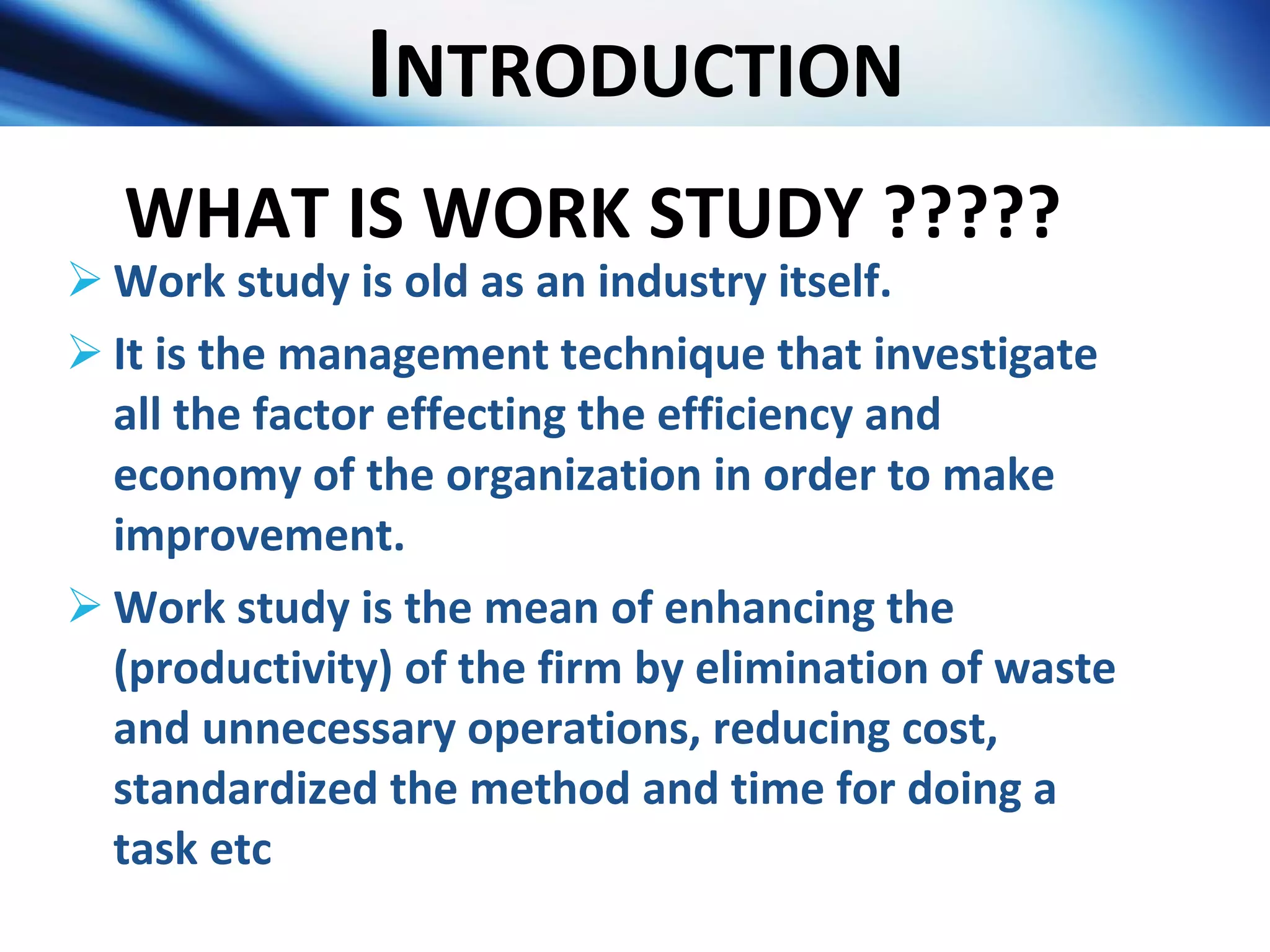 INTRODUCTION

WHAT IS WORK STUDY ?????

➢ Work study is old as an industry itself.

➢ It is the management technique that investigate all the factor effecting the efficiency and economy of the organization in order to make improvement.

➢ Work study is the mean of enhancing the (productivity) of the firm by elimination of waste and unnecessary operations, reducing cost, standardized the method and time for doing a task etc